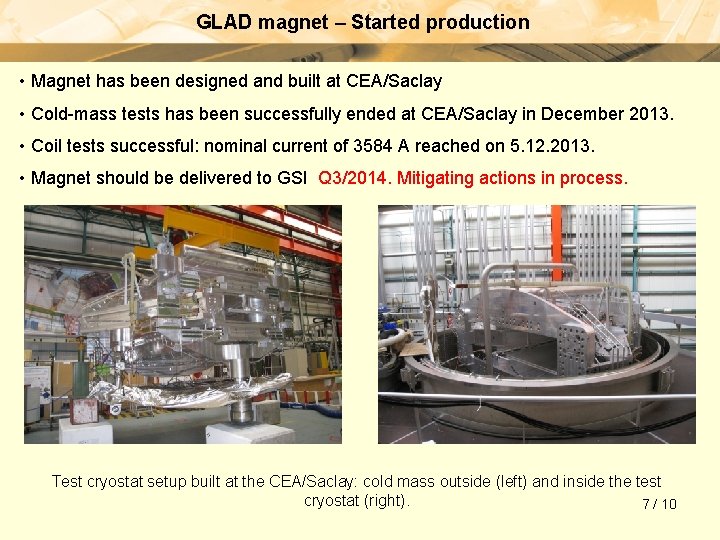 GLAD magnet – Started production

• Magnet has been designed and built at CEA/Saclay

• Cold-mass tests has been successfully ended at CEA/Saclay in December 2013.

• Coil tests successful: nominal current of 3584 A reached on 5.12.2013.

• Magnet should be delivered to GSI Q3/2014. Mitigating actions in process.

Test cryostat setup built at the CEA/Saclay: cold mass outside (left) and inside the test cryostat (right).

7 / 10